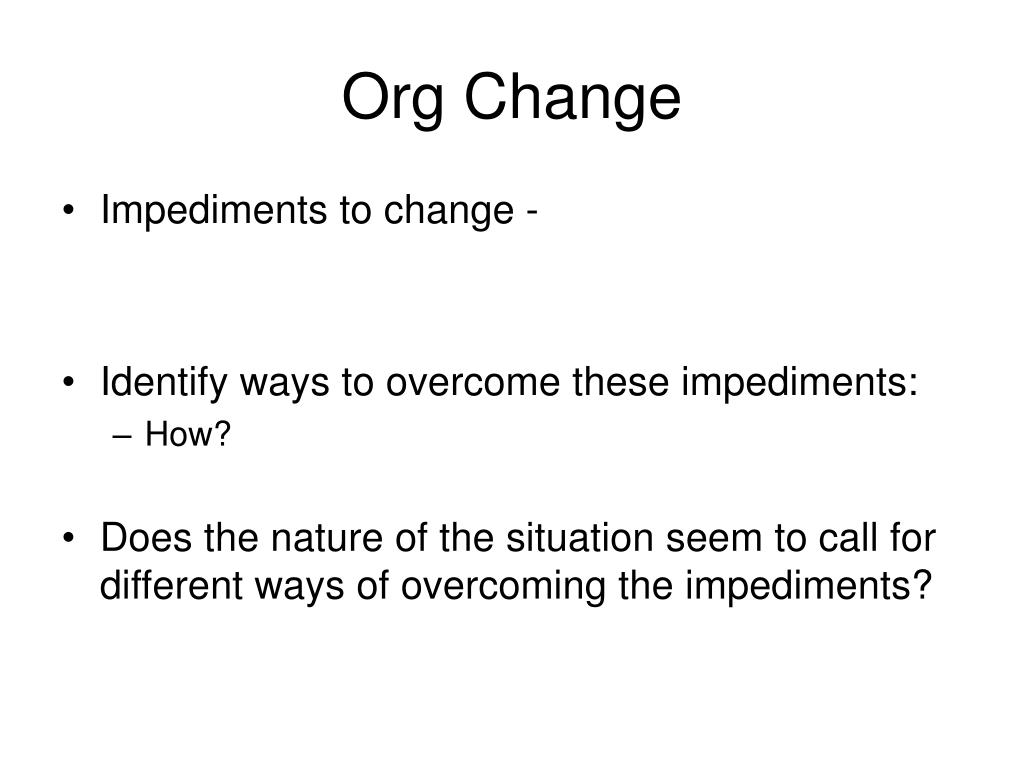 Org Change

• Impediments to change -

• Identify ways to overcome these impediments:
– How?

• Does the nature of the situation seem to call for different ways of overcoming the impediments?